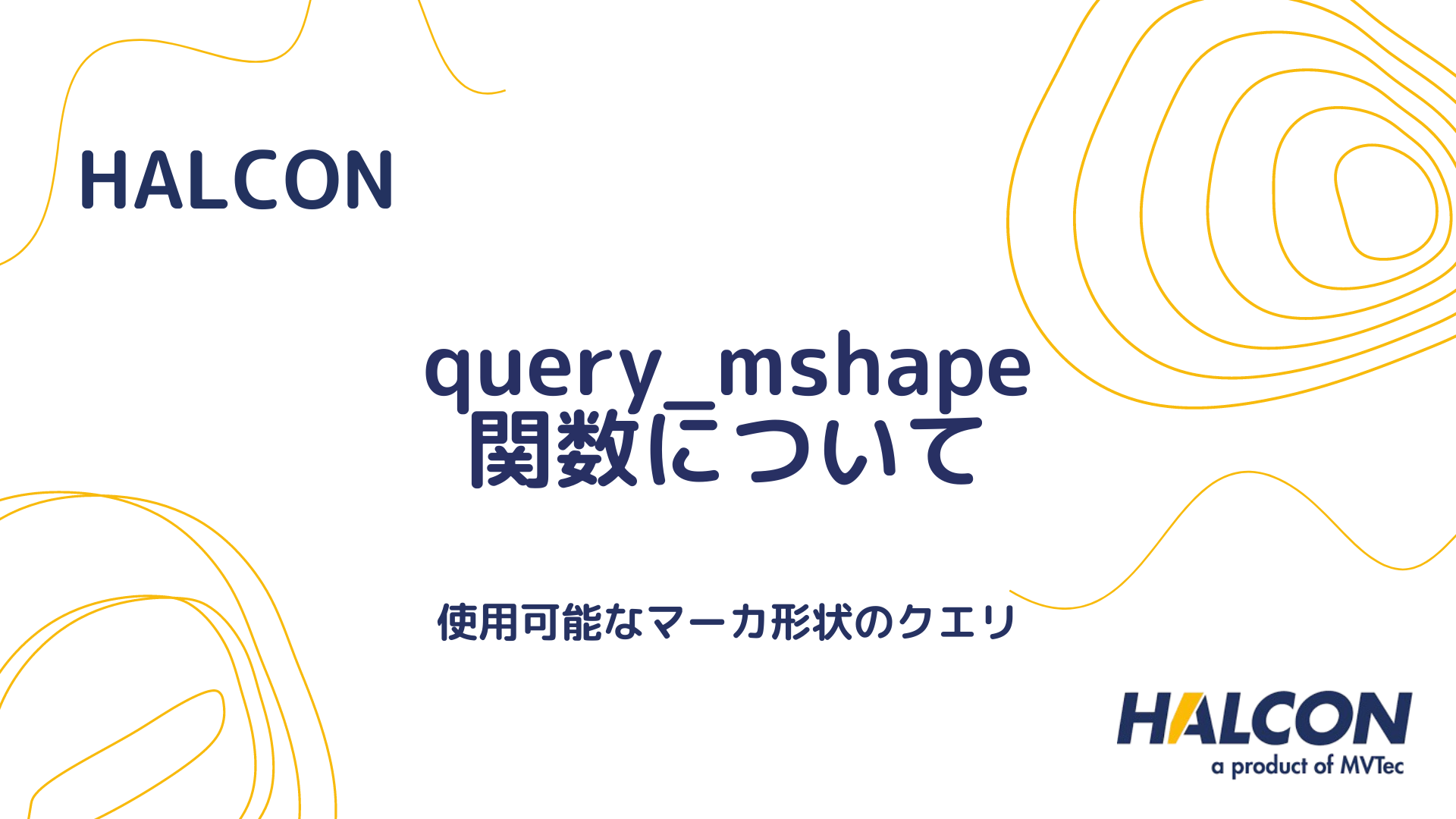 HALCON

query_mshape
関数について

使用可能なマーカ形状のクエリ

HALCON
a product of MVTec